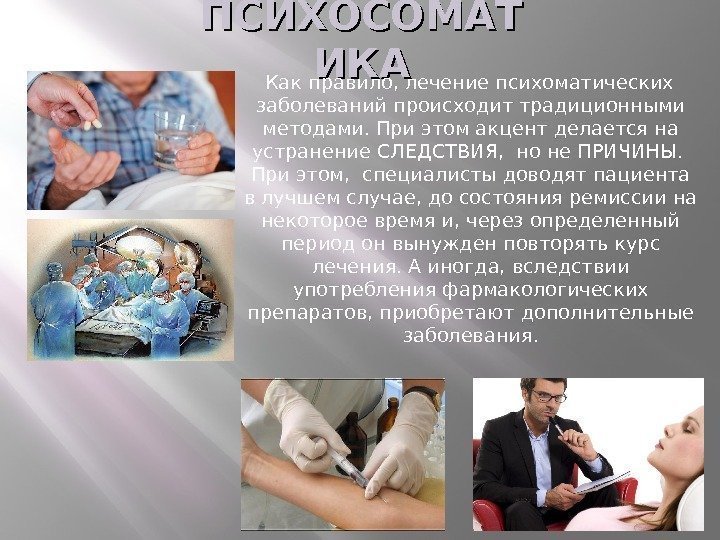 ПСИХОСОМАТ ИКА

Как правило, лечение психоматических заболеваний происходит традиционными методами. При этом акцент делается на устранение СЛЕДСТВИЯ, но не ПРИЧИНЫ. При этом, специалисты доводят пациента в лучшем случае, до состояния ремиссии на некоторое время и, через определенный период он вынужден повторять курс лечения. А иногда, вследствии употребления фармакологических препаратов, приобретают дополнительные заболевания.